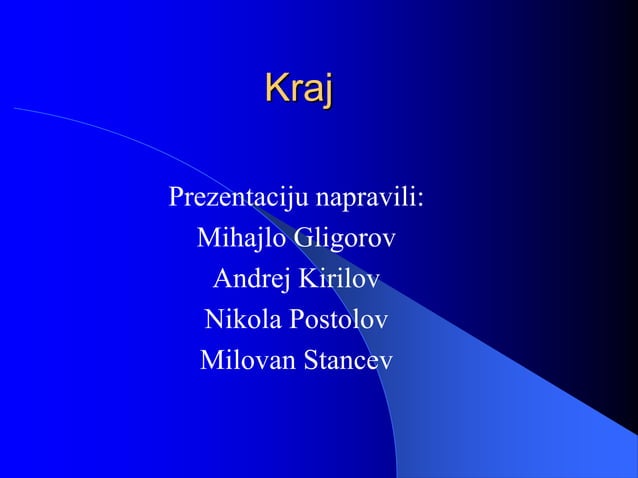 Kraj

Prezentaciju napravili:
Mihajlo Gligorov
Andrej Kirilov
Nikola Postolov
Milovan Stancev